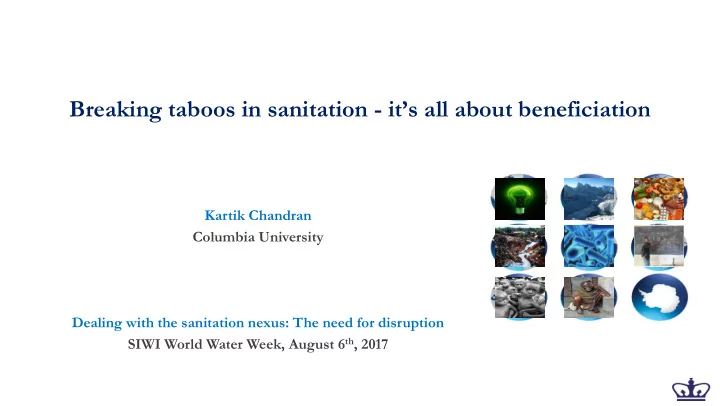 Breaking taboos in sanitation - it's all about beneficiation

Kartik Chandran
Columbia University

Dealing with the sanitation nexus: The need for disruption
SIWI World Water Week, August 6$^{th}$, 2017